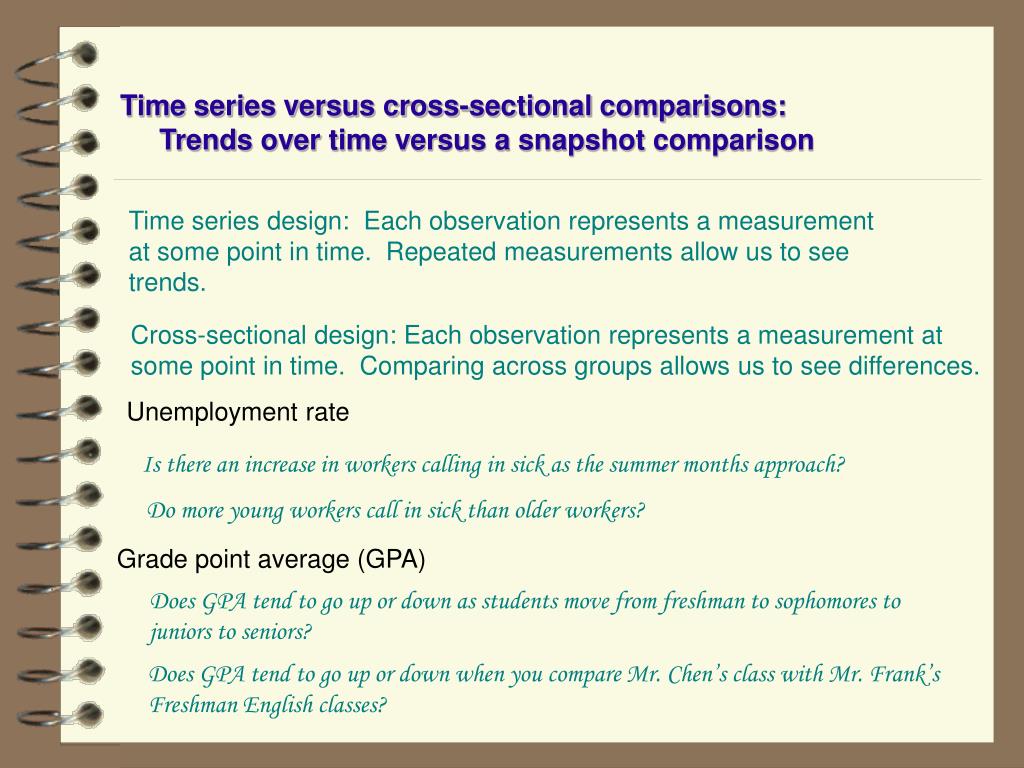 Time series versus cross-sectional comparisons:
Trends over time versus a snapshot comparison

Time series design: Each observation represents a measurement at some point in time. Repeated measurements allow us to see trends.

Cross-sectional design: Each observation represents a measurement at some point in time. Comparing across groups allows us to see differences.

Unemployment rate

Is there an increase in workers calling in sick as the summer months approach?

Do more young workers call in sick than older workers?

Grade point average (GPA)

Does GPA tend to go up or down as students move from freshman to sophomores to juniors to seniors?

Does GPA tend to go up or down when you compare Mr. Chen's class with Mr. Frank's Freshman English classes?